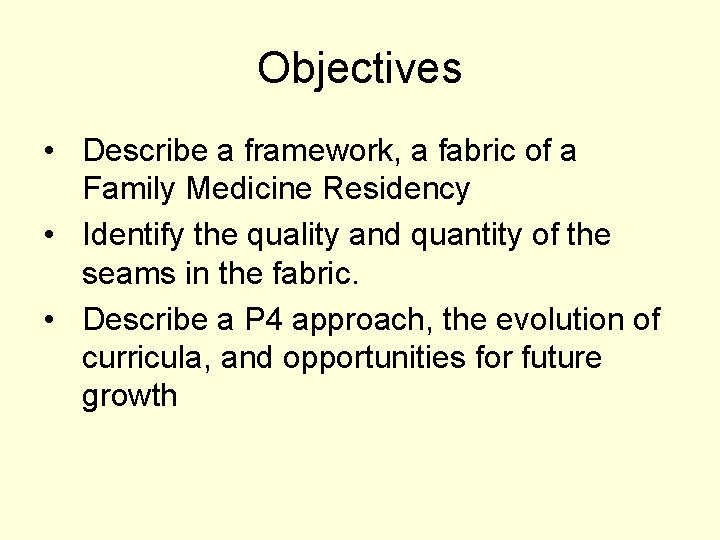 Objectives

• Describe a framework, a fabric of a Family Medicine Residency
• Identify the quality and quantity of the seams in the fabric.
• Describe a P4 approach, the evolution of curricula, and opportunities for future growth